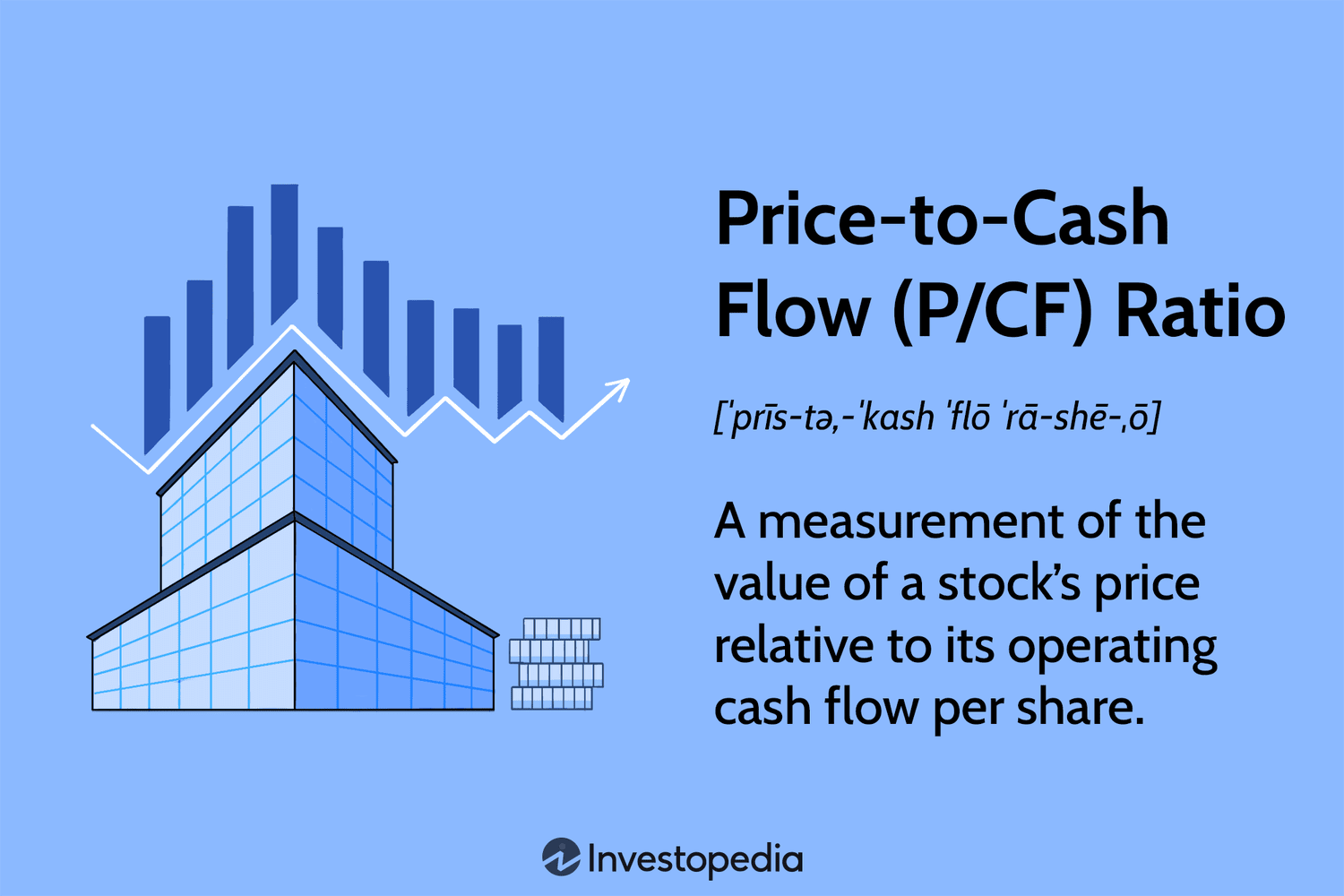 Price-to-Cash Flow (P/CF) Ratio

[ˈprīs-tə,-ˈkash ˈflō ˈrā-shē-ˌō]

A measurement of the value of a stock's price relative to its operating cash flow per share.

Investopedia